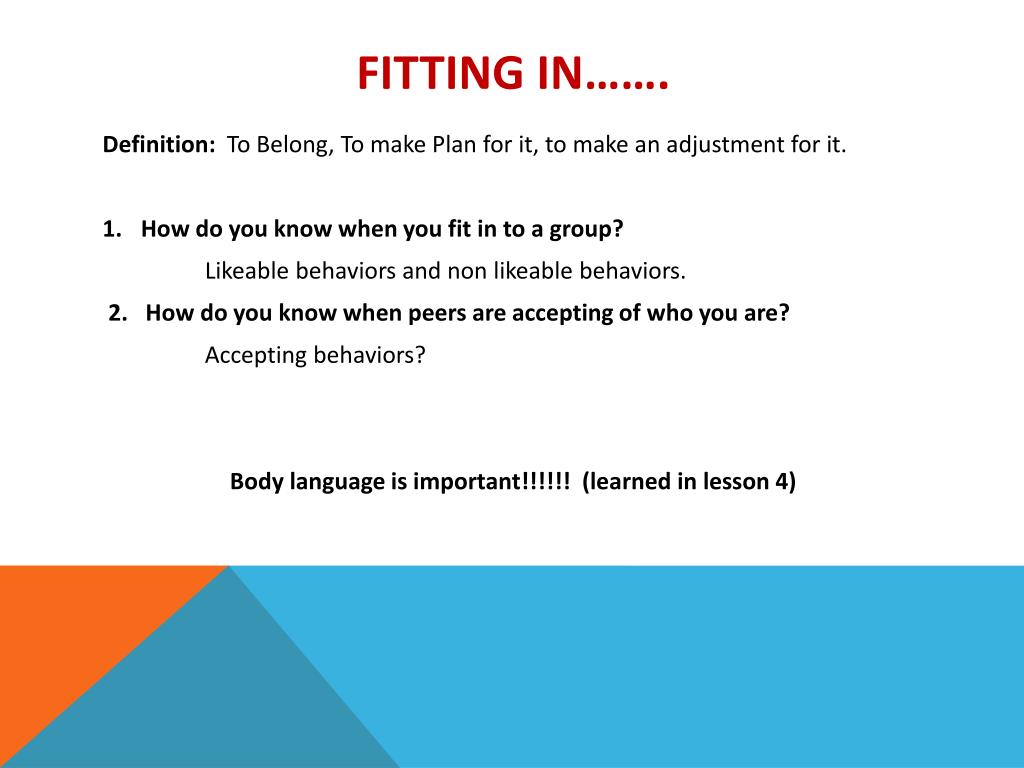 FITTING IN…….

Definition: To Belong, To make Plan for it, to make an adjustment for it.

1. How do you know when you fit in to a group?
Likeable behaviors and non likeable behaviors.

2. How do you know when peers are accepting of who you are?
Accepting behaviors?

Body language is important!!!!!! (learned in lesson 4)